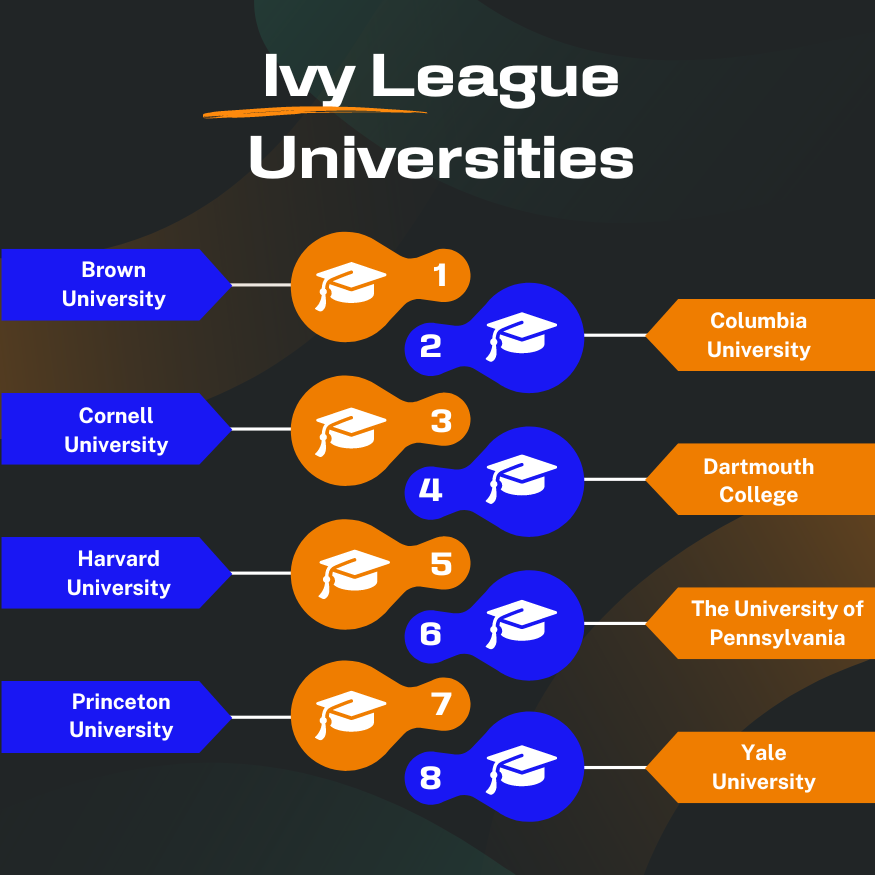 Ivy League Universities

Brown University

1

2

Columbia University

Cornell University

3

4

Dartmouth College

Harvard University

5

6

The University of Pennsylvania

Princeton University

7

8

Yale University